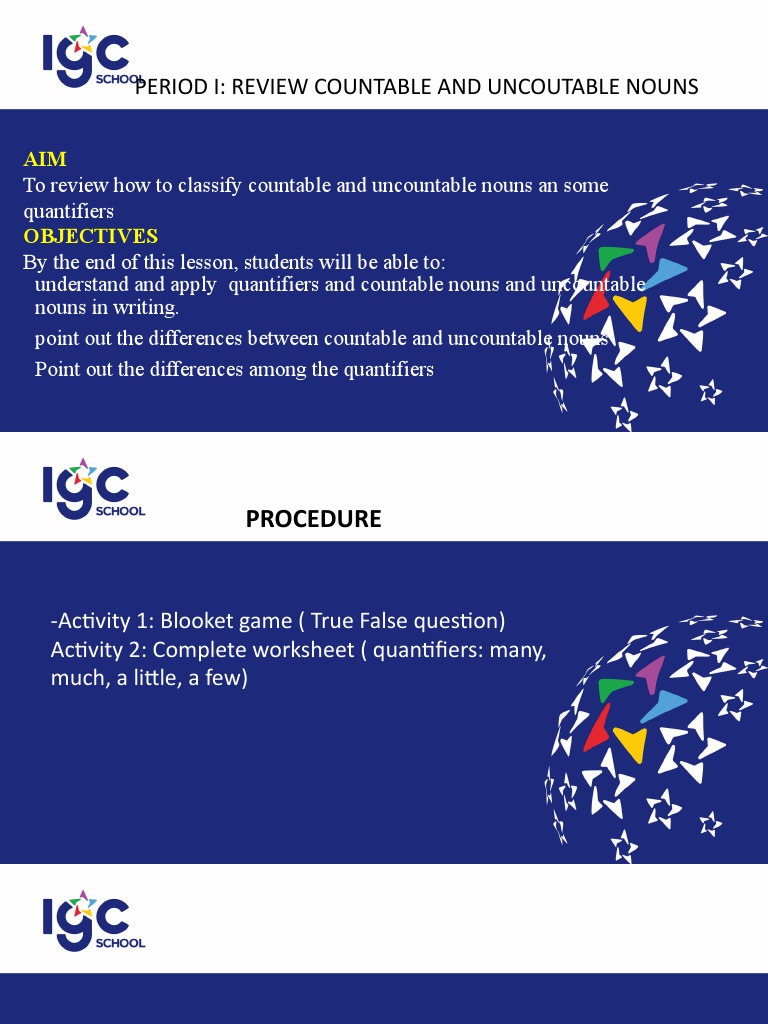 IGC SCHOOL

PERIOD I: REVIEW COUNTABLE AND UNCOUTABLE NOUNS

AIM
To review how to classify countable and uncountable nouns an some quantifiers
OBJECTIVES
By the end of this lesson, students will be able to:
understand and apply quantifiers and countable nouns and uncountable nouns in writing.
point out the differences between countable and uncountable nouns
Point out the differences among the quantifiers

IGC SCHOOL

PROCEDURE

-Activity 1: Blooket game ( True False question)
Activity 2: Complete worksheet ( quantifiers: many, much, a little, a few)

IGC SCHOOL